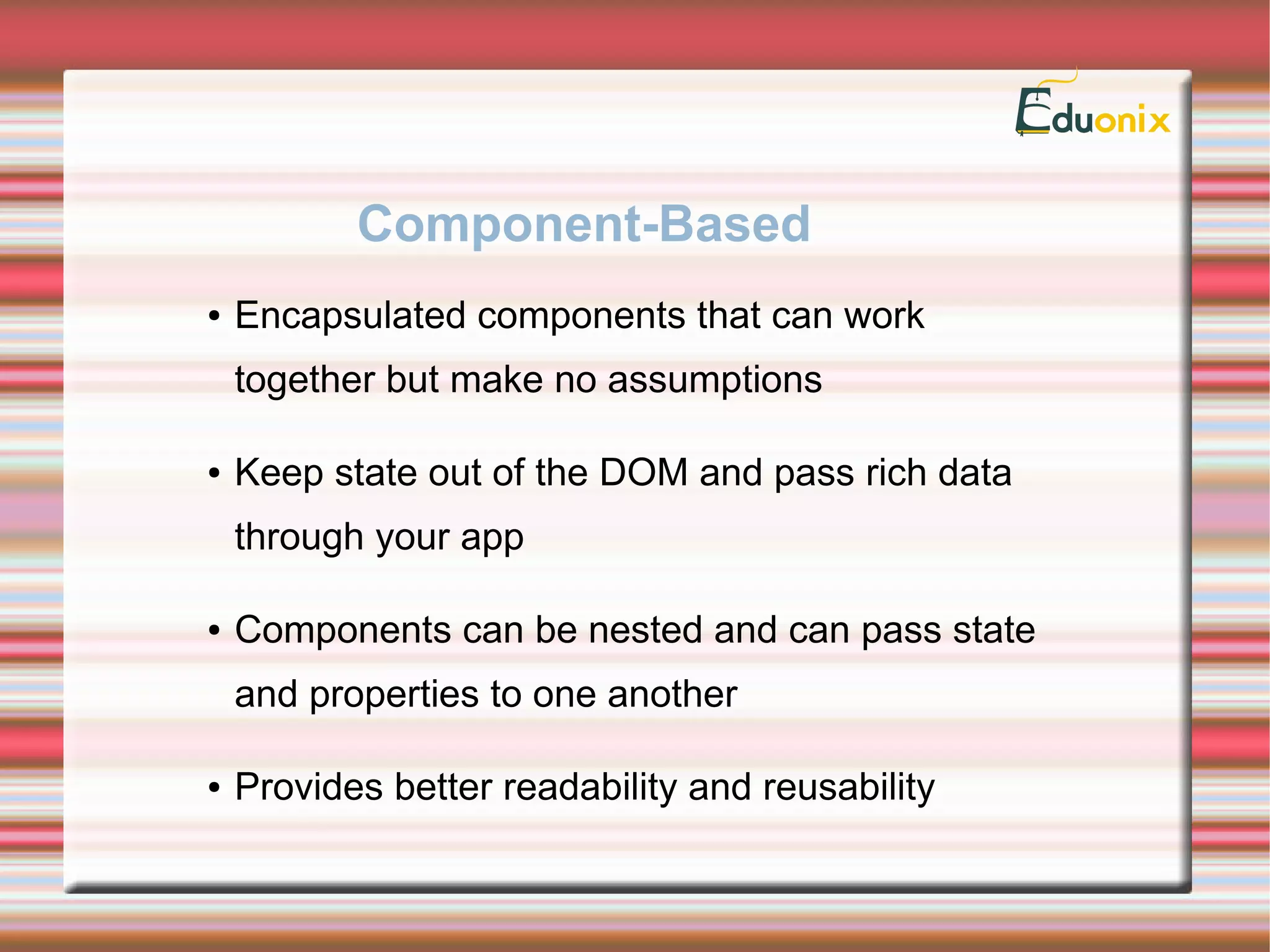 Eduonix

Component-Based

• Encapsulated components that can work together but make no assumptions

• Keep state out of the DOM and pass rich data through your app

• Components can be nested and can pass state and properties to one another

• Provides better readability and reusability